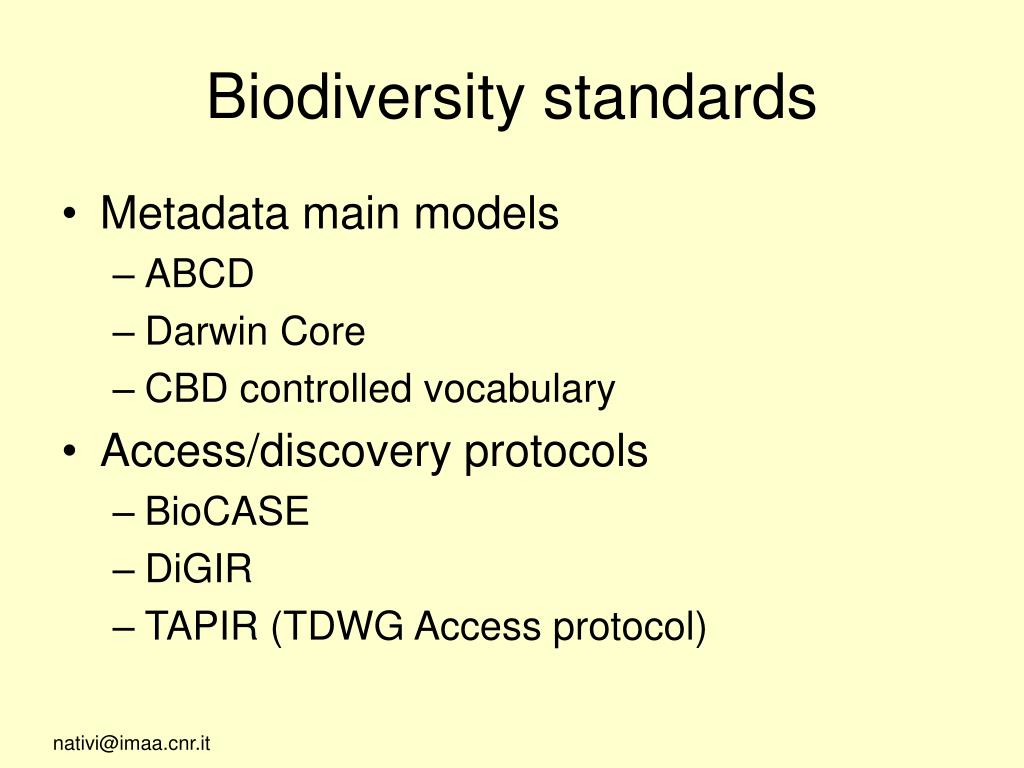 Biodiversity standards

• Metadata main models
– ABCD
– Darwin Core
– CBD controlled vocabulary
• Access/discovery protocols
– BioCASE
– DiGIR
– TAPIR (TDWG Access protocol)

nativi@imaa.cnr.it